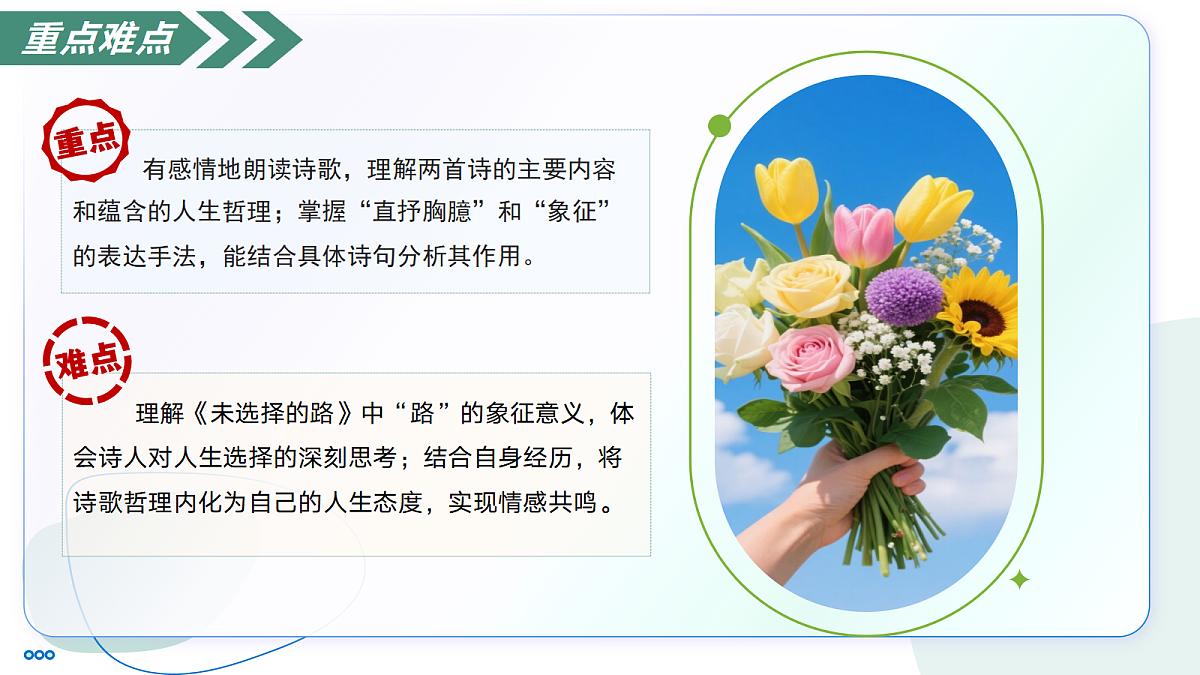 重点难点

重点

有感情地朗读诗歌，理解两首诗的主要内容和蕴含的人生哲理；掌握“直抒胸臆”和“象征”的表达手法，能结合具体诗句分析其作用。

难点

理解《未选择的路》中“路”的象征意义，体会诗人对人生选择的深刻思考；结合自身经历，将诗歌哲理内化为自己的人生态度，实现情感共鸣。